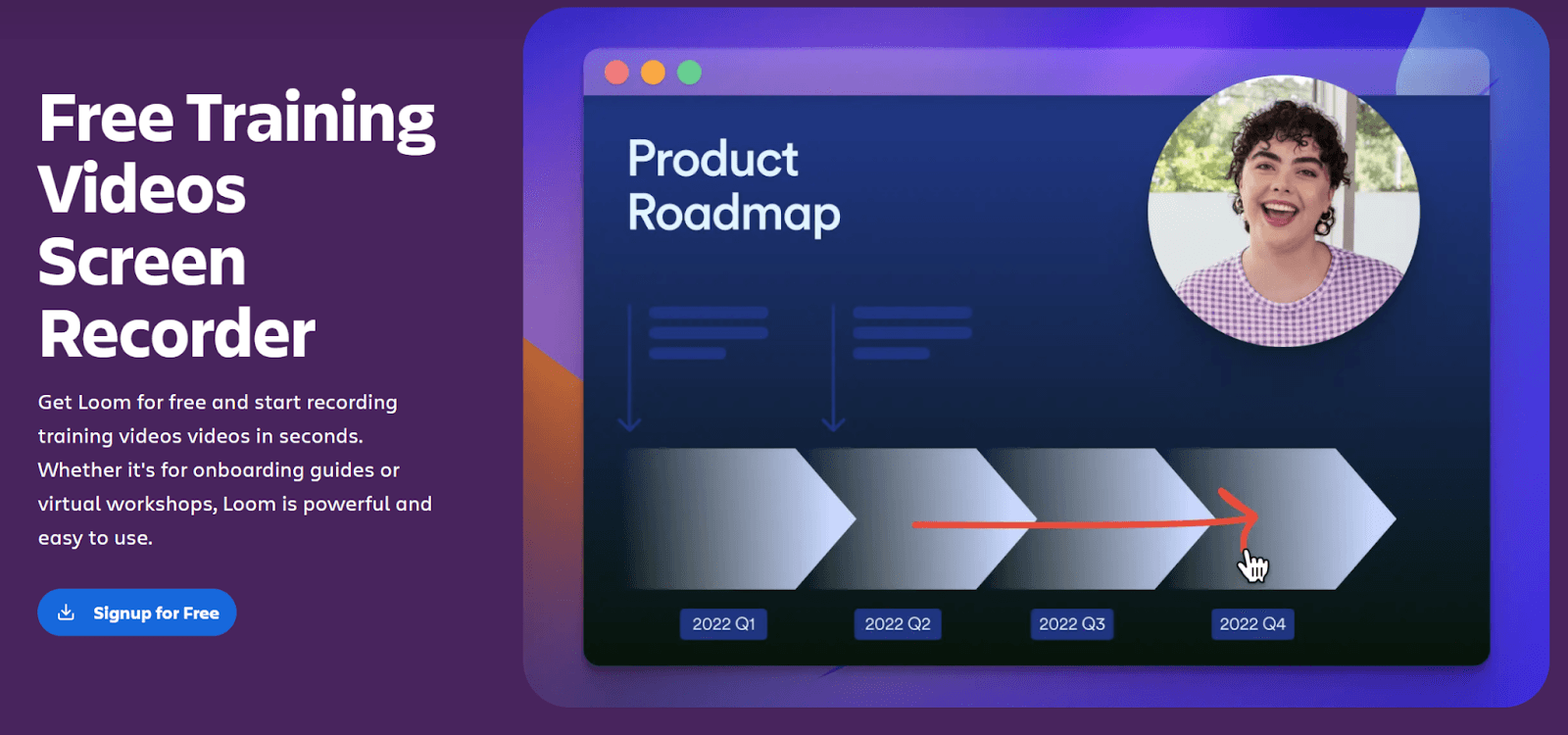 Free Training Videos Screen Recorder

Get Loom for free and start recording training videos videos in seconds. Whether it's for onboarding guides or virtual workshops, Loom is powerful and easy to use.

Signup for Free

Product Roadmap

2022 Q1

2022 Q2

2022 Q3

2022 Q4